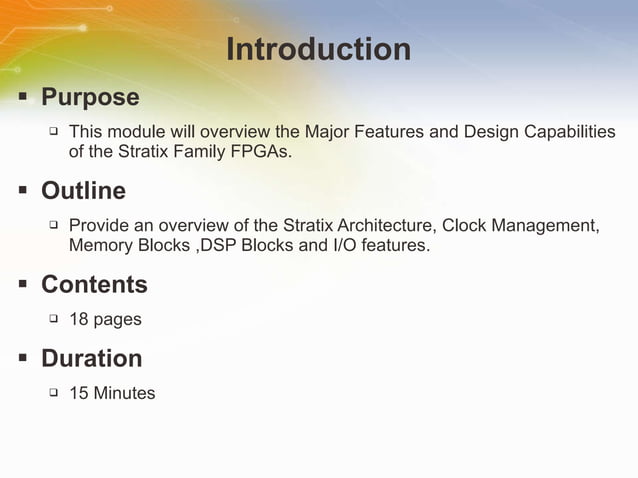 Introduction

▪ Purpose

❑ This module will overview the Major Features and Design Capabilities of the Stratix Family FPGAs.

▪ Outline

❑ Provide an overview of the Stratix Architecture, Clock Management, Memory Blocks ,DSP Blocks and I/O features.

▪ Contents

❑ 18 pages

▪ Duration

❑ 15 Minutes